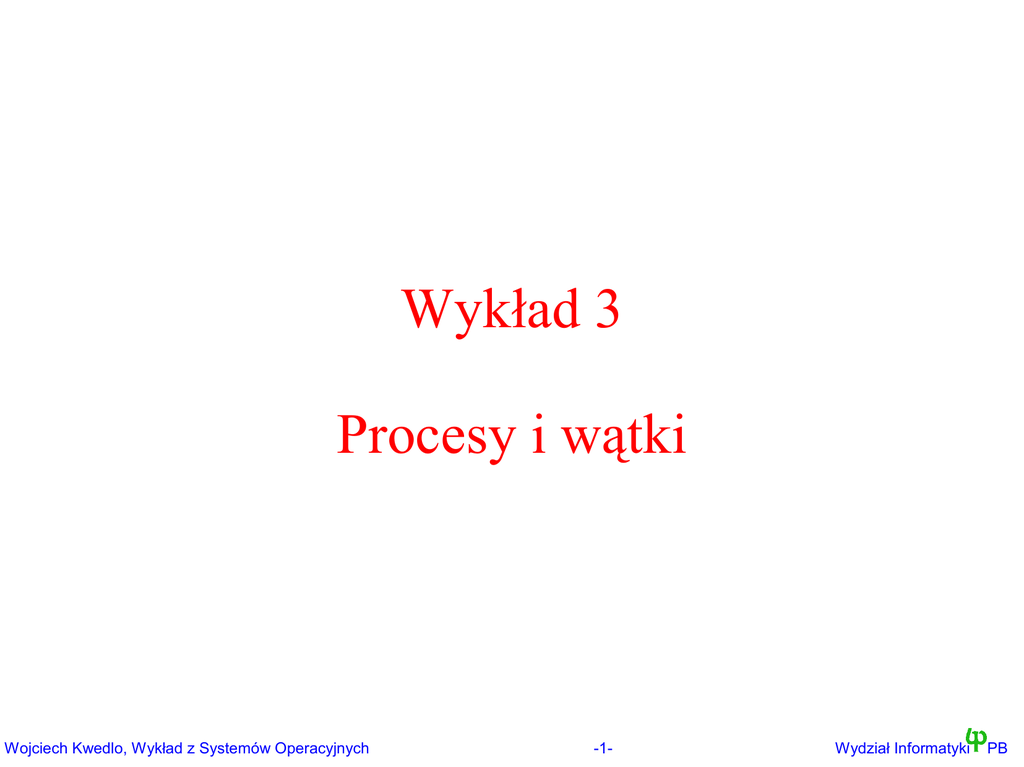 Wykład 3

Procesy i wątki

Wojciech Kwedlo, Wykład z Systemów Operacyjnych -1- Wydział Informatyki PB